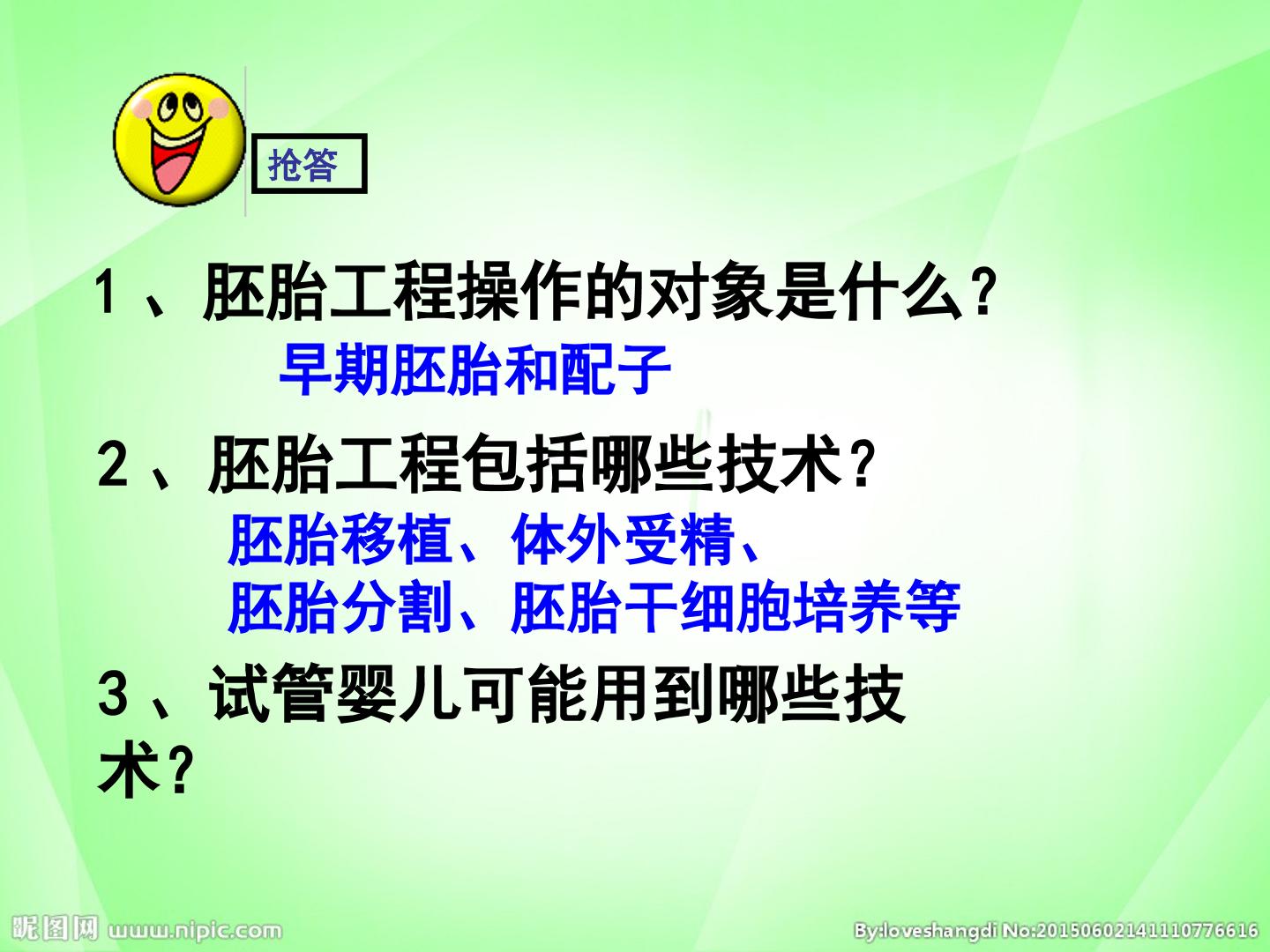 抢答

1、胚胎工程操作的对象是什么?

早期胚胎和配子

2、胚胎工程包括哪些技术?

胚胎移植、体外受精、
胚胎分割、胚胎干细胞培养等

3、试管婴儿可能用到哪些技术?

昵图网 www.nipic.com

By:loveshangdi No:20150602141110776616